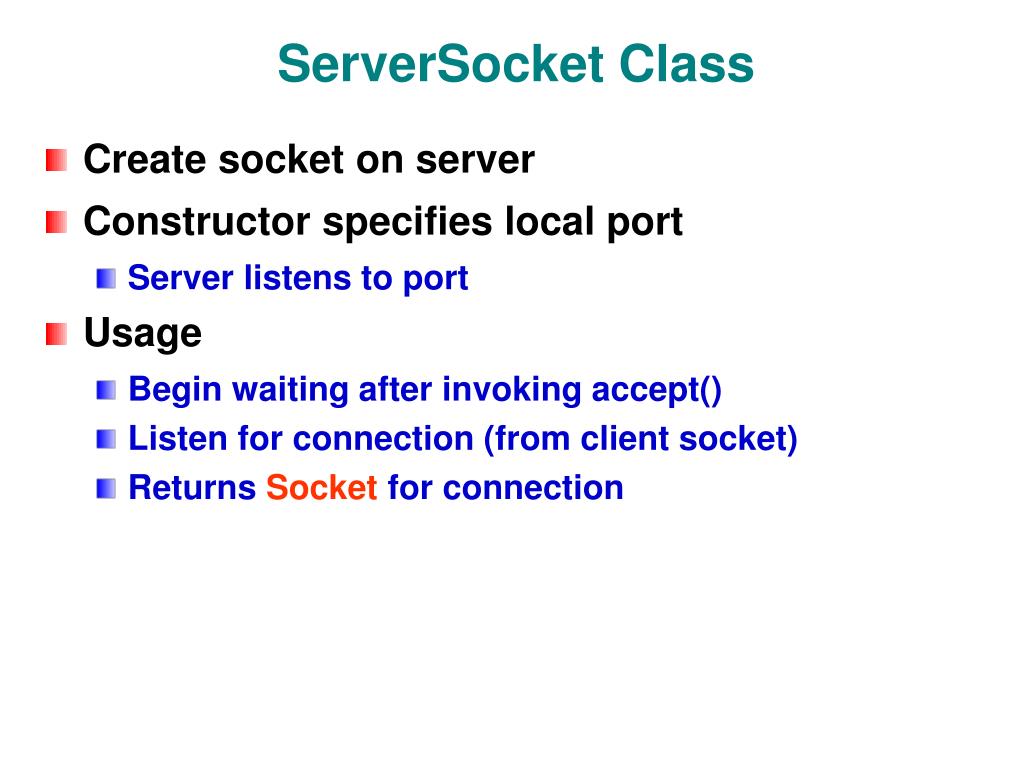 ServerSocket Class

Create socket on server

Constructor specifies local port

Server listens to port

Usage

Begin waiting after invoking accept()

Listen for connection (from client socket)

Returns Socket for connection